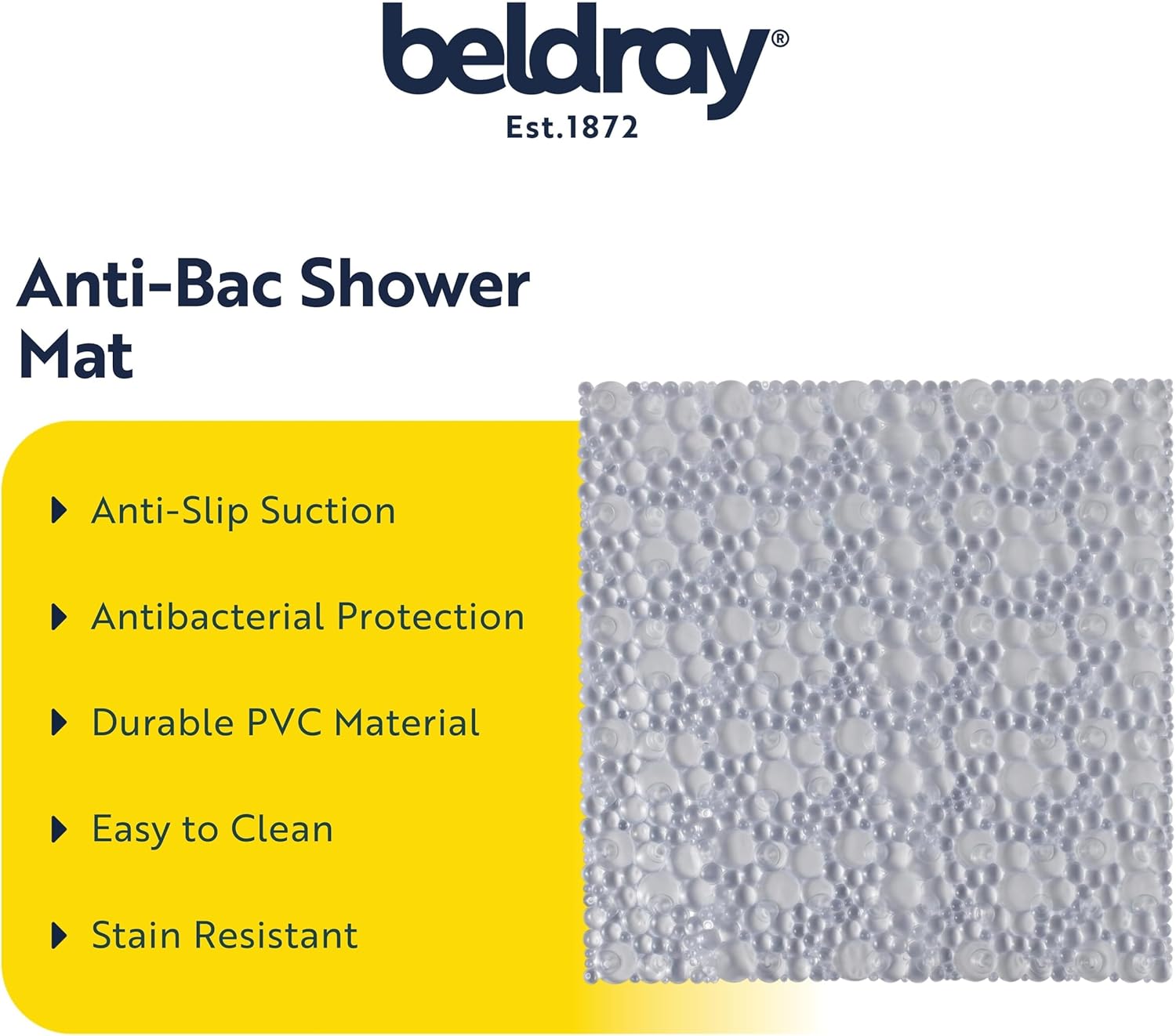 beldray®
Est.1872

Anti-Bac Shower Mat

Anti-Slip Suction

Antibacterial Protection

Durable PVC Material

Easy to Clean

Stain Resistant